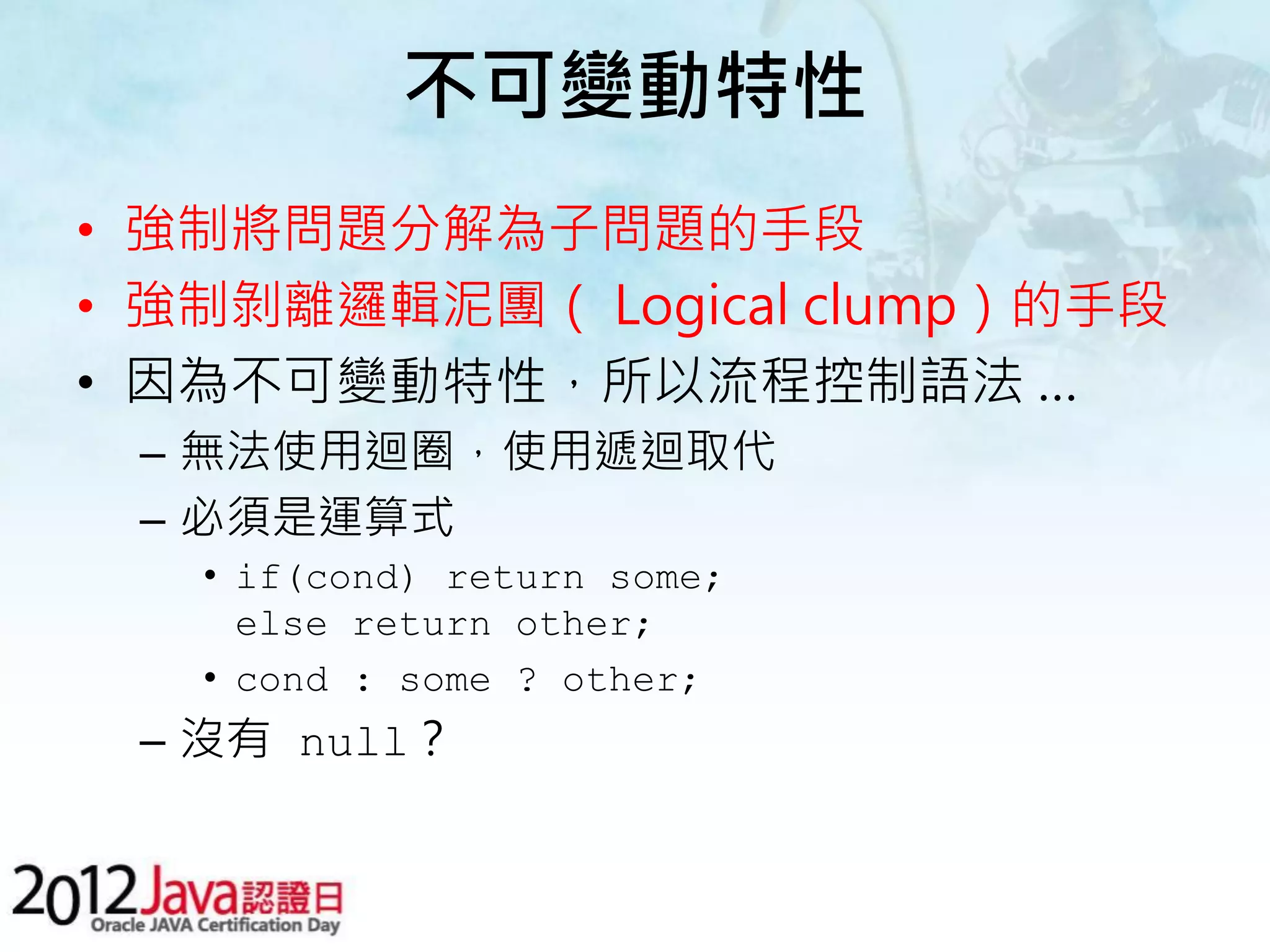 不可變動特性

• 強制將問題分解為子問題的手段
• 強制剝離邏輯泥團（ Logical clump ）的手段
• 因為不可變動特性，所以流程控制語法 ...
– 無法使用迴圈，使用遞迴取代
– 必須是運算式
• if(cond) return some; else return other;
• cond : some ? other;
– 沒有 null？

2012Java認證日
Oracle JAVA Certification Day